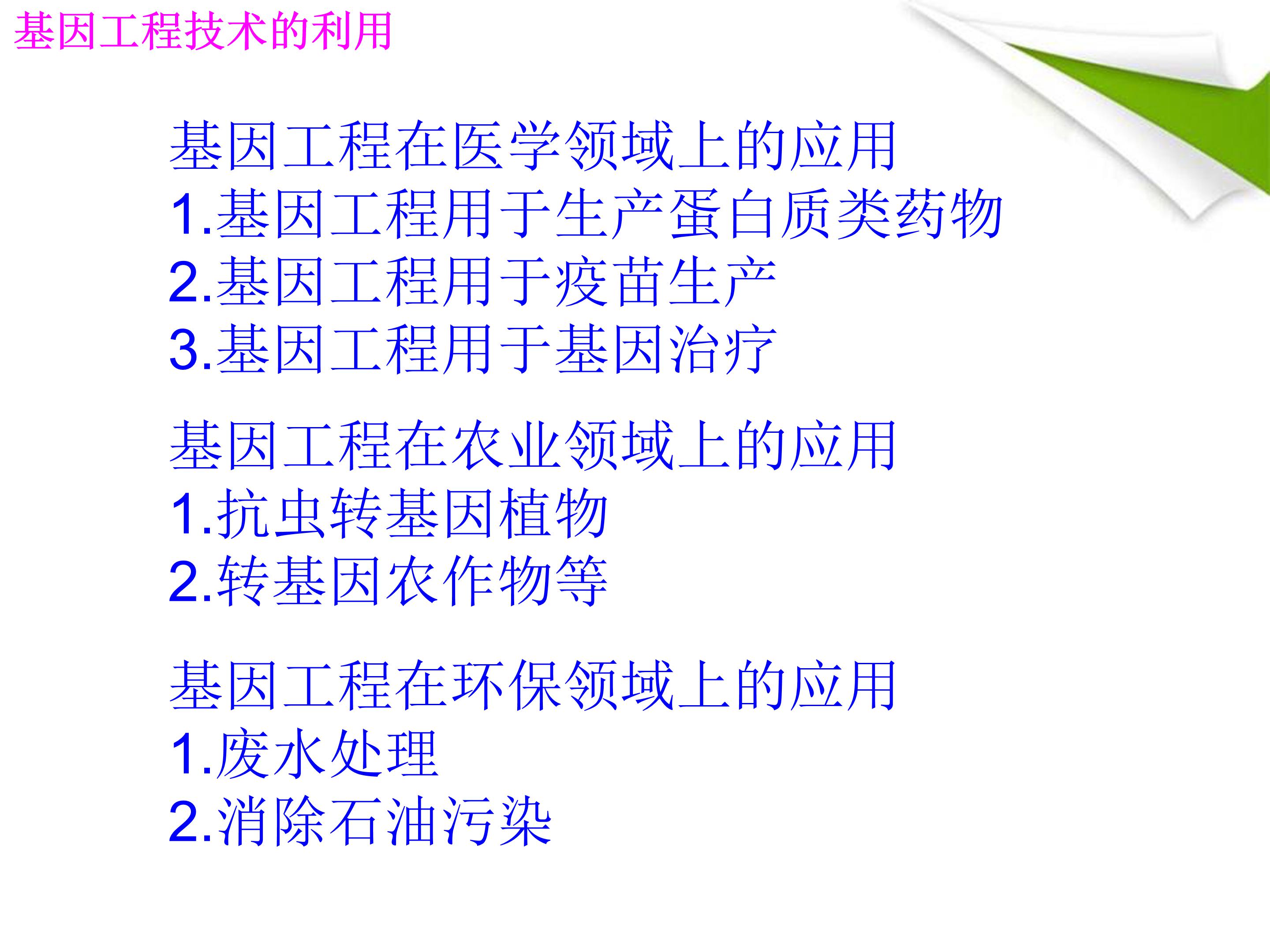 基因工程技术的利用

基因工程在医学领域上的应用
1.基因工程用于生产蛋白质类药物
2.基因工程用于疫苗生产
3.基因工程用于基因治疗

基因工程在农业领域上的应用
1.抗虫转基因植物
2.转基因农作物等

基因工程在环保领域上的应用
1.废水处理
2.消除石油污染